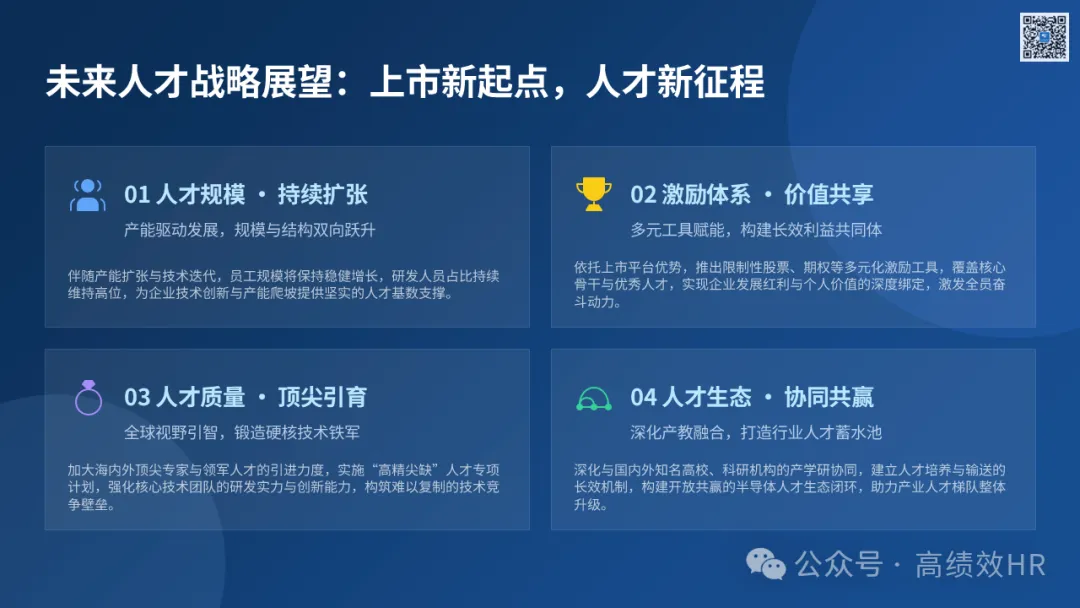 未来人才战略展望：上市新起点，人才新征程

01 人才规模 · 持续扩张

产能驱动发展，规模与结构双向跃升

伴随产能扩张与技术迭代，员工规模将保持稳健增长，研发人员占比持续维持高位，为企业技术创新与产能爬坡提供坚实的人才基数支撑。

02 激励体系 · 价值共享

多元工具赋能，构建长效利益共同体

依托上市平台优势，推出限制性股票、期权等多元化激励工具，覆盖核心骨干与优秀人才，实现企业发展红利与个人价值的深度绑定，激发全员奋斗动力。

03 人才质量 · 顶尖引育

全球视野引智，锻造硬核技术铁军

加大海内外顶尖专家与领军人才的引进力度，实施“高精尖缺”人才专项计划，强化核心技术团队的研发实力与创新能力，构筑难以复制的技术竞争壁垒。

04 人才生态 · 协同共赢

深化产教融合，打造行业人才蓄水池

深化与国内外知名高校、科研机构的产学研协同，建立人才培养与输送的长效机制，构建开放共赢的半导体人才生态闭环，助力产业人才梯队整体升级。

公众号 · 高绩效HR